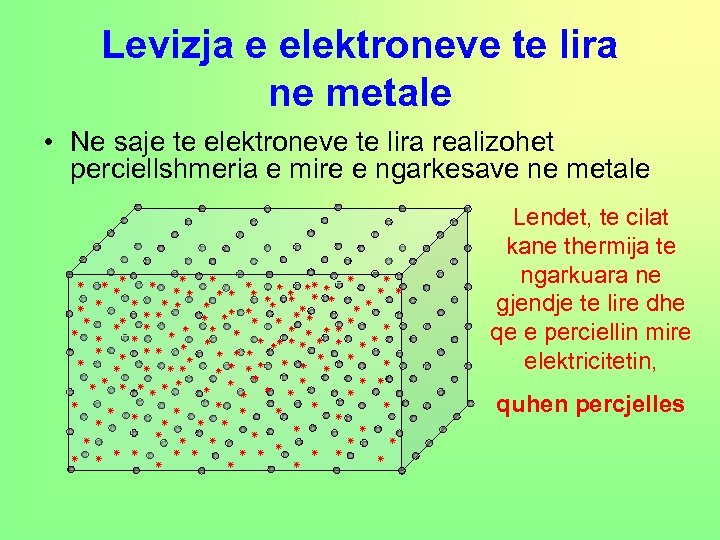 Levizja e elektroneve te lira ne metale

• Ne saje te elektroneve te lira realizohet perciellshmeria e mire e ngarkesave ne metale

Lendet, te cilat kane thermija te ngarkuara ne gjendje te lire dhe qe e perciellin mire elektricitetin,

quhen percjelles